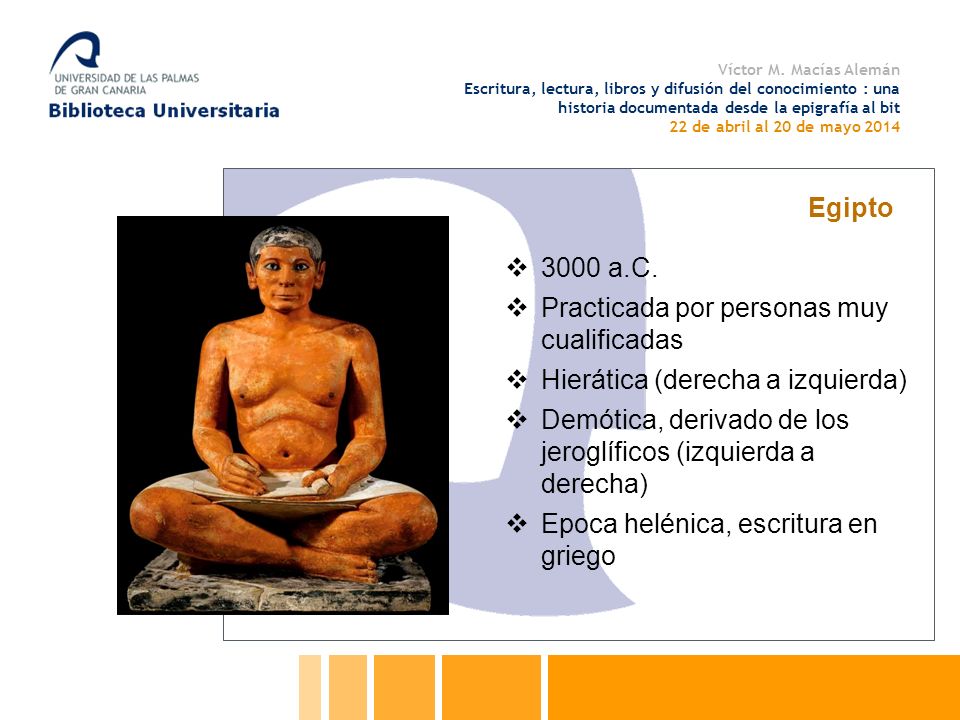 UNIVERSIDAD DE LAS PALMAS DE GRAN CANARIA
Biblioteca Universitaria

Víctor M. Macías Alemán
Escritura, lectura, libros y difusión del conocimiento : una historia documentada desde la epigrafía al bit
22 de abril al 20 de mayo 2014

Egipto

❖ 3000 a.C.
❖ Practicada por personas muy cualificadas
❖ Hierática (derecha a izquierda)
❖ Demótica, derivado de los jeroglíficos (izquierda a derecha)
❖ Epoca helénica, escritura en griego